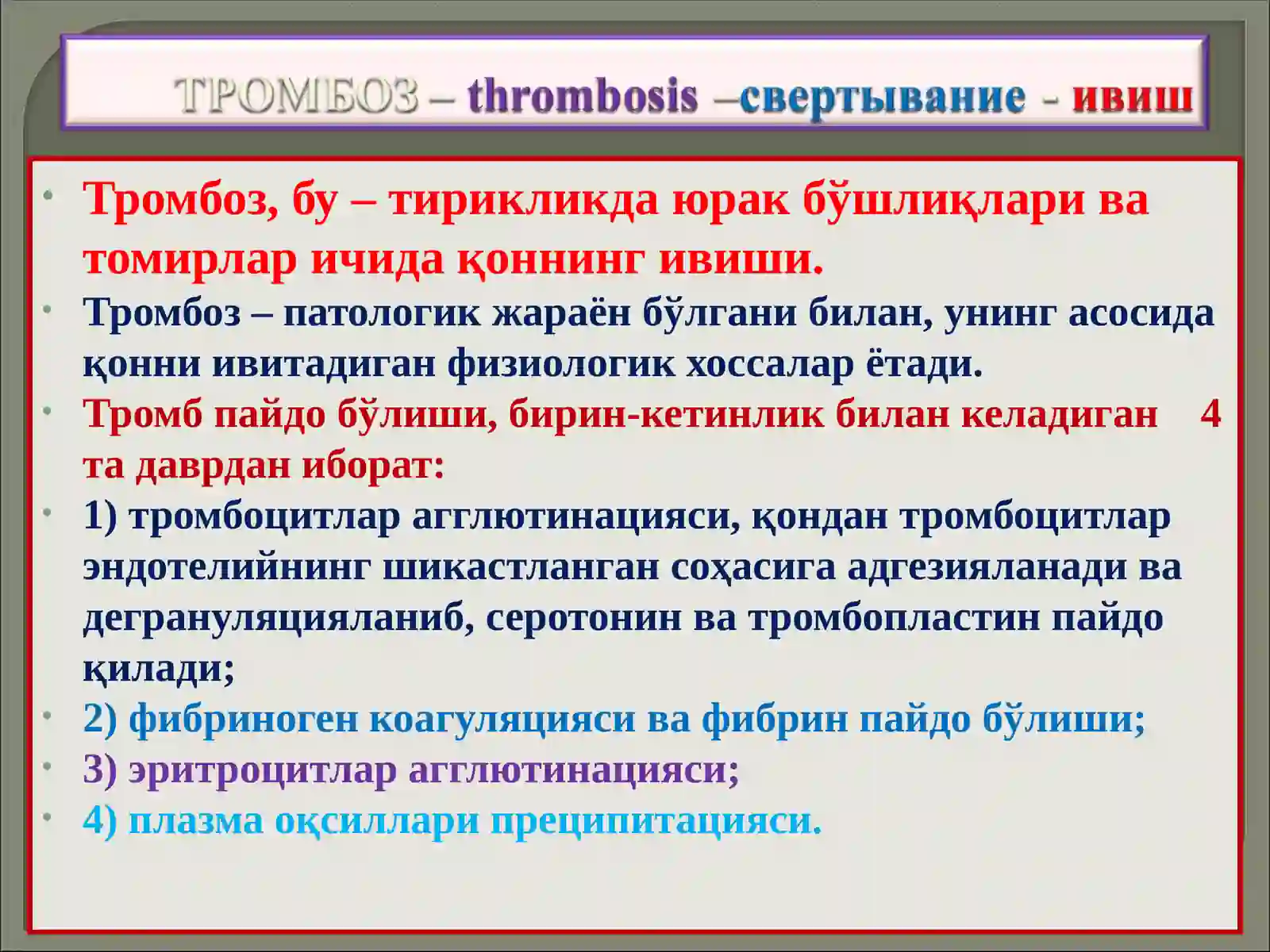 ТРОМБОЗ – thrombosis –свертывание - ивиш

• Тромбоз, бу – тирикликда юрак бўшлиқлари ва томирлар ичида қоннинг ивиши.
• Тромбоз – патологик жараён бўлгани билан, унинг асосида қонни ивитадиган физиологик хоссалар ётади.
• Тромб пайдо бўлиши, бирин-кетинлик билан келадиган 4 та даврдан иборат:
• 1) тромбоцитлар агглютинацияси, қондан тромбоцитлар эндотелийнинг шикастланган соҳасига адгезияланади ва дегрануляцияланиб, серотонин ва тромбопластин пайдо қилади;
• 2) фибриноген коагуляцияси ва фибрин пайдо бўлиши;
• 3) эритроцитлар агглютинацияси;
• 4) плазма оқсиллари преципитацияси.